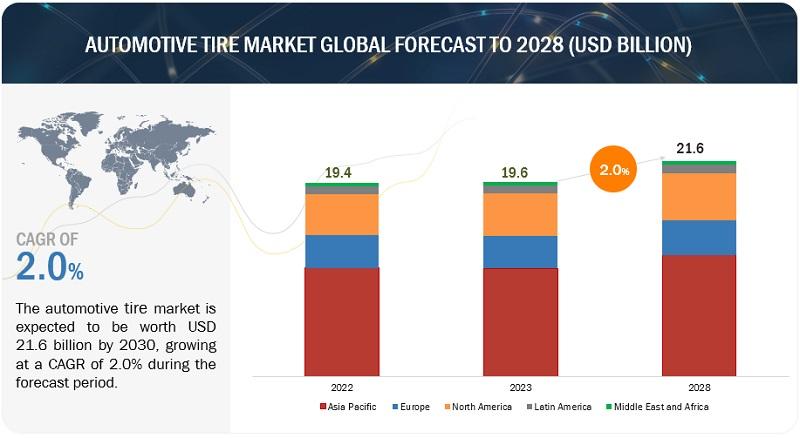 AUTOMOTIVE TIRE MARKET GLOBAL FORECAST TO 2028 (USD BILLION)

CAGR OF
2.0%

The automotive tire market is expected to be worth USD 21.6 billion by 2030, growing at a CAGR of 2.0% during the forecast period.

19.4
19.6
2.0%
21.6

2022
2023
2028

Asia Pacific
Europe
North America
Latin America
Middle East and Africa